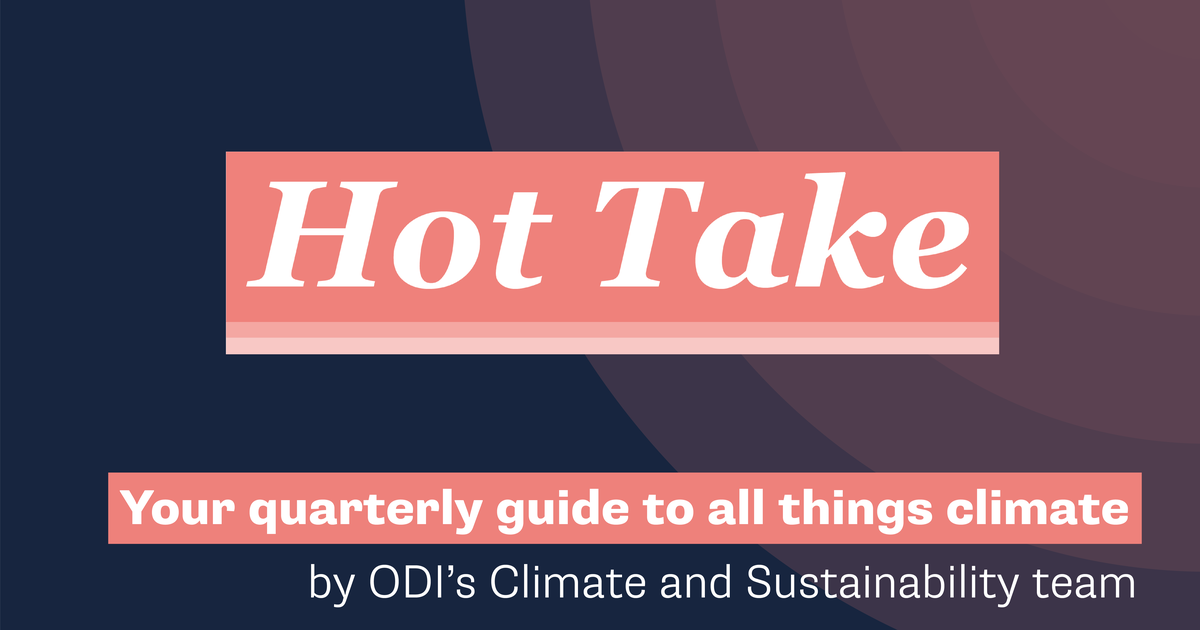 Hot Take

Your quarterly guide to all things climate

by ODI's Climate and Sustainability team